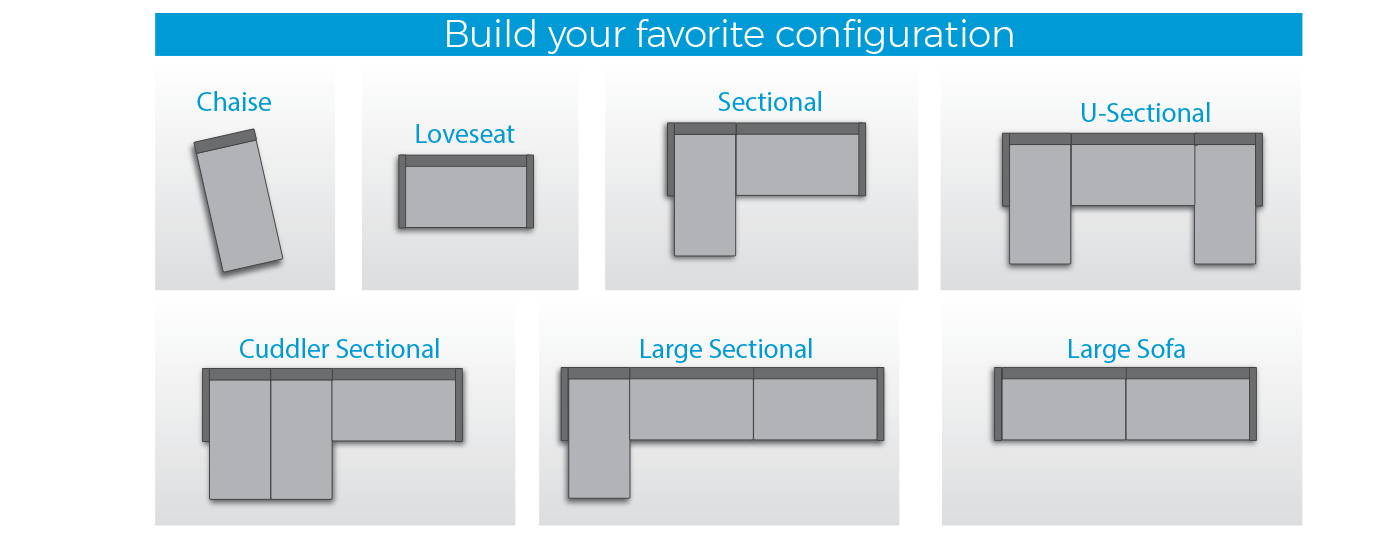 Build your favorite configuration

Chaise

Loveseat

Sectional

U-Sectional

Cuddler Sectional

Large Sectional

Large Sofa